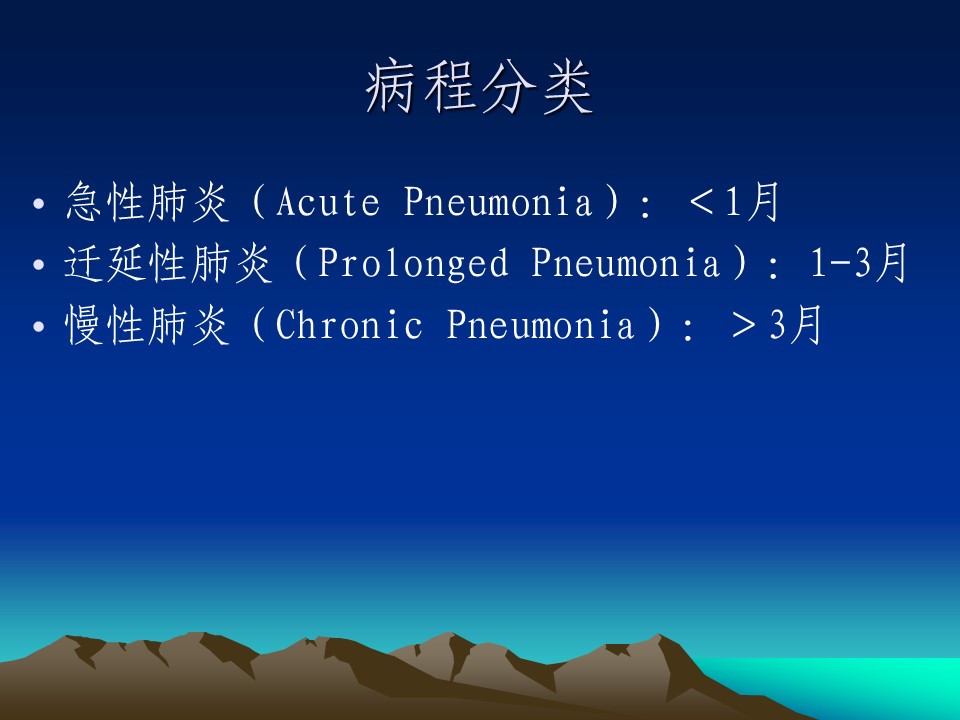 病程分类

• 急性肺炎（Acute Pneumonia）：＜1月
• 迁延性肺炎（Prolonged Pneumonia）：1-3月
• 慢性肺炎（Chronic Pneumonia）：＞3月